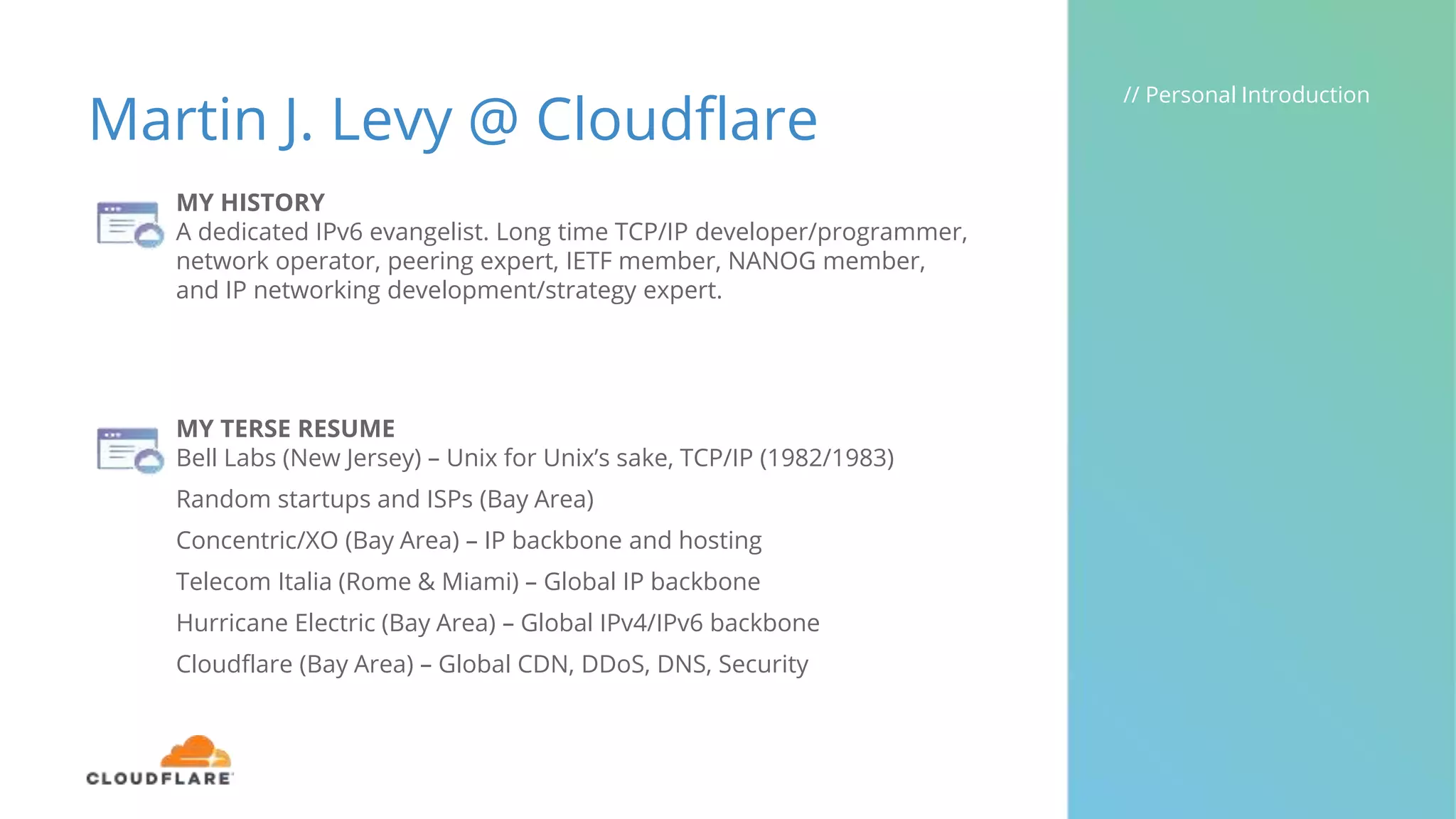 Martin J. Levy @ Cloudflare

// Personal Introduction

MY HISTORY
A dedicated IPv6 evangelist. Long time TCP/IP developer/programmer, network operator, peering expert, IETF member, NANOG member, and IP networking development/strategy expert.

MY TERSE RESUME
Bell Labs (New Jersey) – Unix for Unix's sake, TCP/IP (1982/1983)

Random startups and ISPs (Bay Area)

Concentric/XO (Bay Area) – IP backbone and hosting

Telecom Italia (Rome & Miami) – Global IP backbone

Hurricane Electric (Bay Area) – Global IPv4/IPv6 backbone

Cloudflare (Bay Area) – Global CDN, DDoS, DNS, Security

CLOUDFLARE